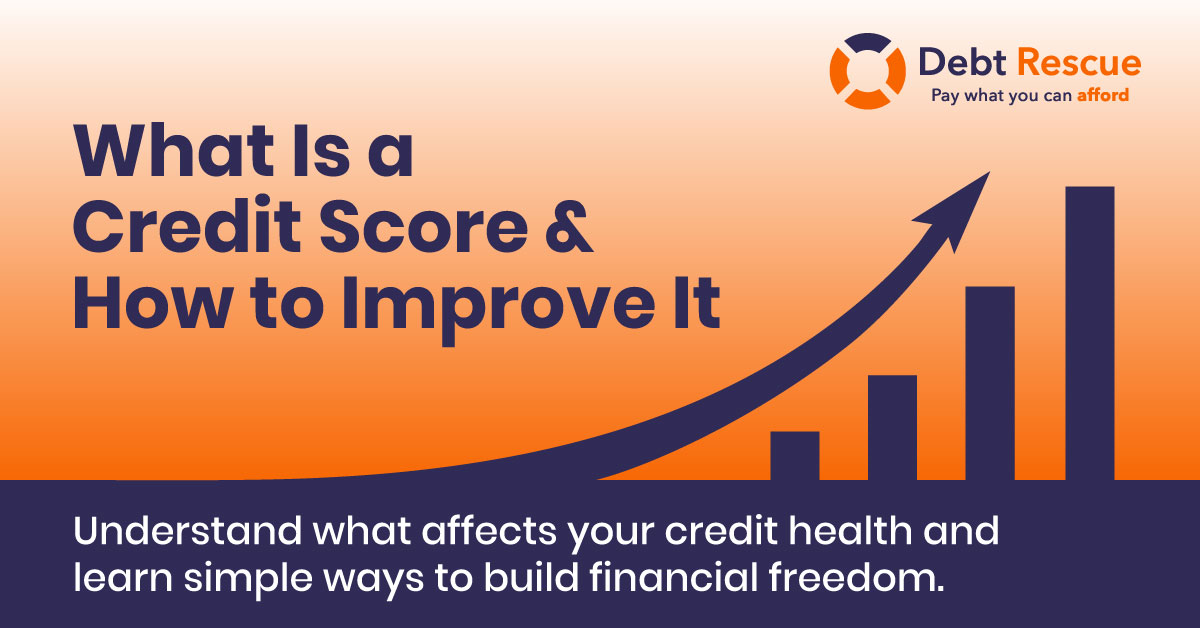 Debt Rescue
Pay what you can afford

What Is a Credit Score & How to Improve It

Understand what affects your credit health and learn simple ways to build financial freedom.